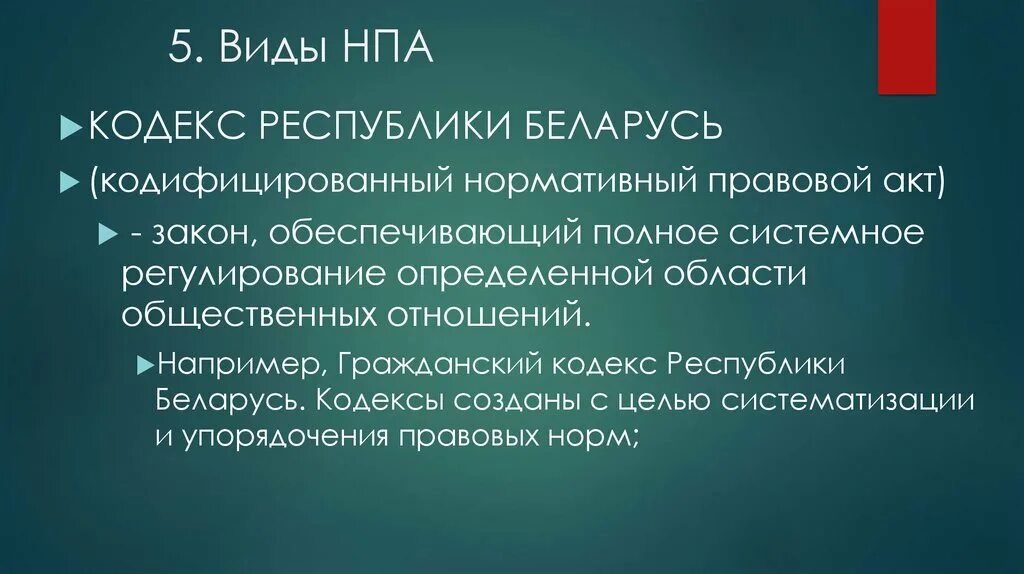 5. Виды НПА

КОДЕКС РЕСПУБЛИКИ БЕЛАРУСЬ

(кодифицированный нормативный правовой акт)

- закон, обеспечивающий полное системное регулирование определенной области общественных отношений.

Например, Гражданский кодекс Республики Беларусь. Кодексы созданы с целью систематизации и упорядочения правовых норм;